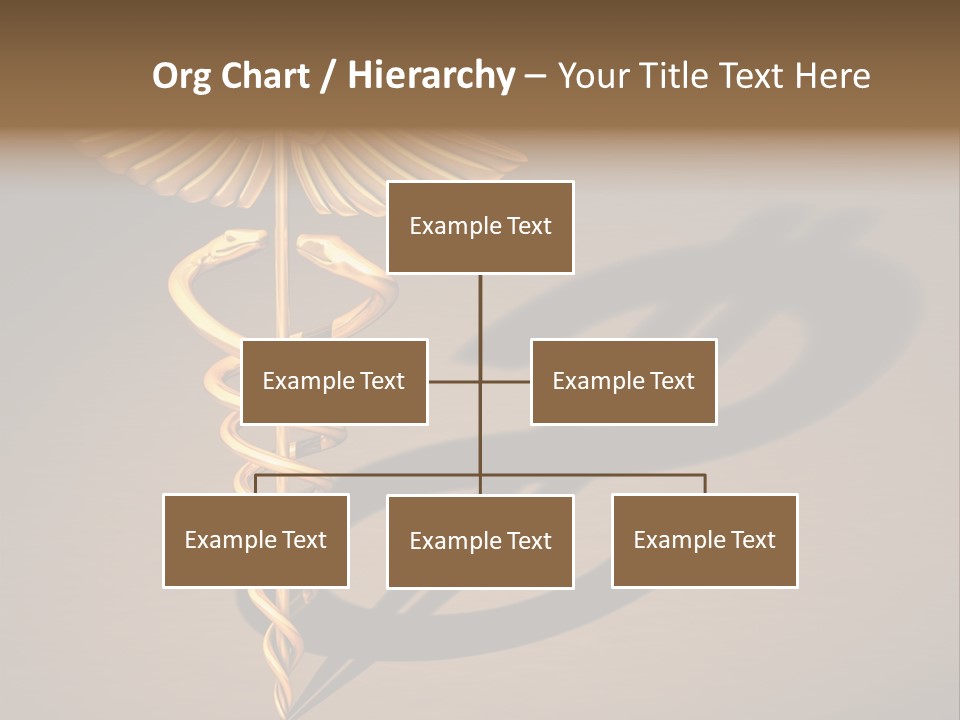 Org Chart / Hierarchy – Your Title Text Here

Example Text

Example Text

Example Text

Example Text

Example Text

Example Text